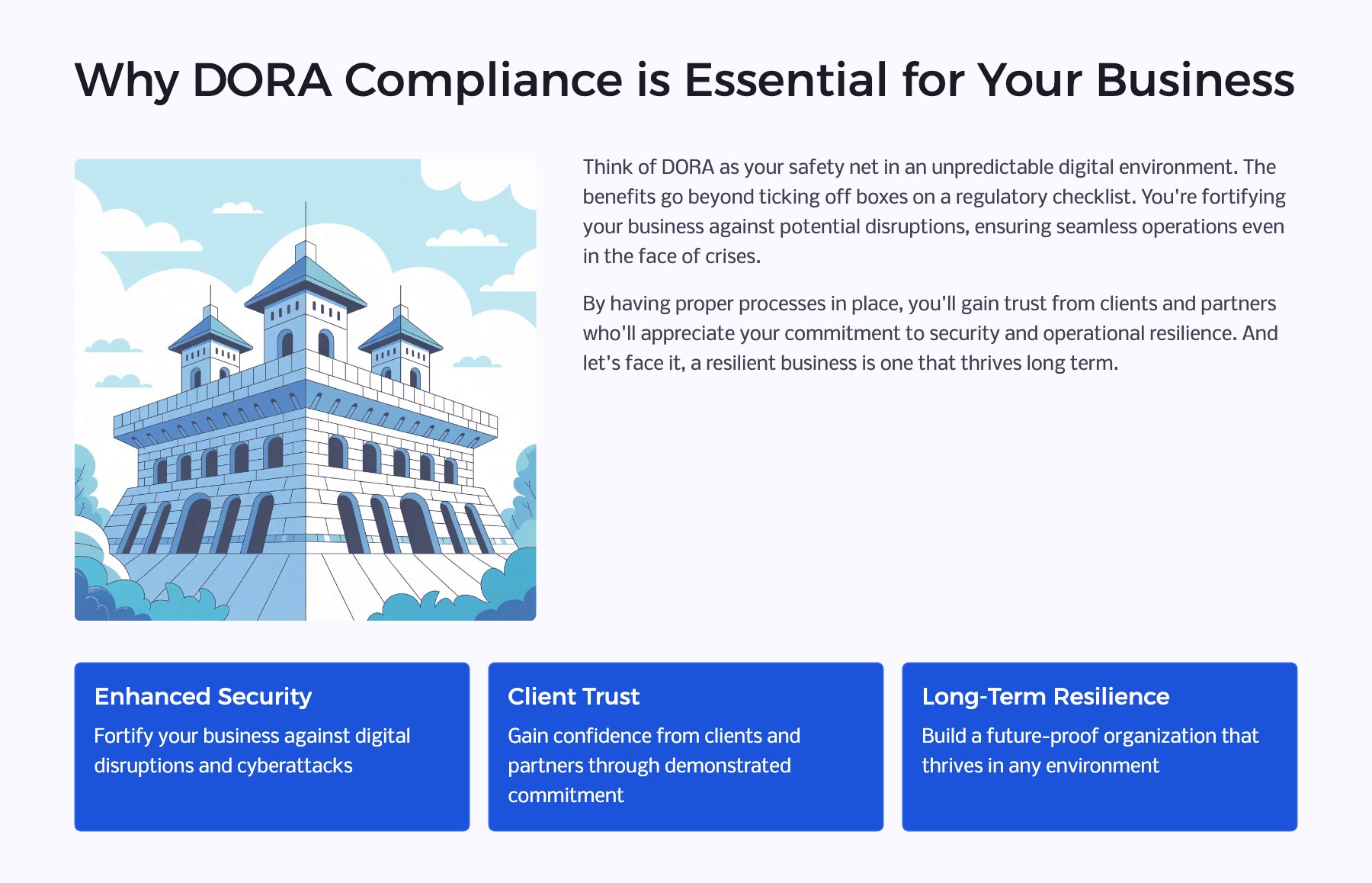 Why DORA Compliance is Essential for Your Business

Think of DORA as your safety net in an unpredictable digital environment. The benefits go beyond ticking off boxes on a regulatory checklist. You're fortifying your business against potential disruptions, ensuring seamless operations even in the face of crises.

By having proper processes in place, you'll gain trust from clients and partners who'll appreciate your commitment to security and operational resilience. And let's face it, a resilient business is one that thrives long term.

Enhanced Security

Fortify your business against digital disruptions and cyberattacks

Client Trust

Gain confidence from clients and partners through demonstrated commitment

Long-Term Resilience

Build a future-proof organization that thrives in any environment